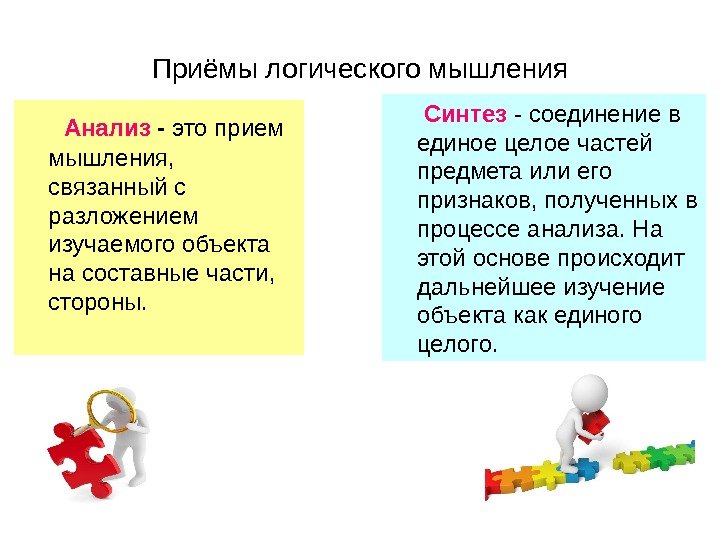 Приёмы логического мышления

Анализ - это прием мышления, связанный с разложением изучаемого объекта на составные части, стороны.

Синтез - соединение в единое целое частей предмета или его признаков, полученных в процессе анализа. На этой основе происходит дальнейшее изучение объекта как единого целого.